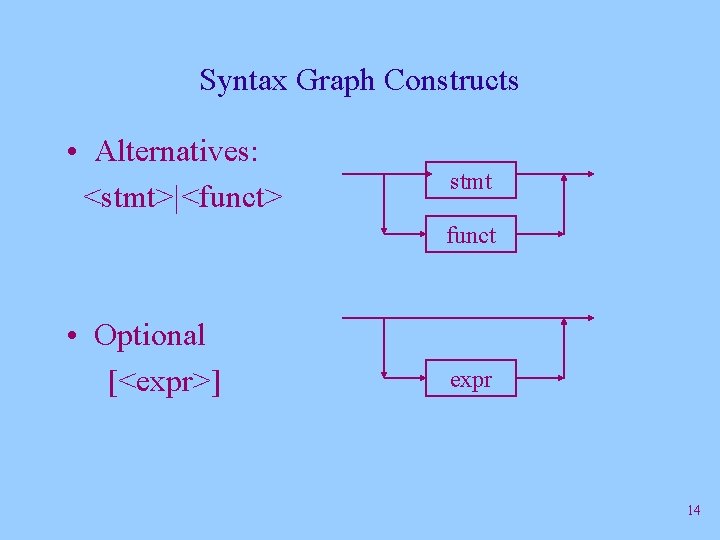 Syntax Graph Constructs

• Alternatives:
<stmt>|<funct>

stmt

funct

• Optional
[<expr>]

expr

14